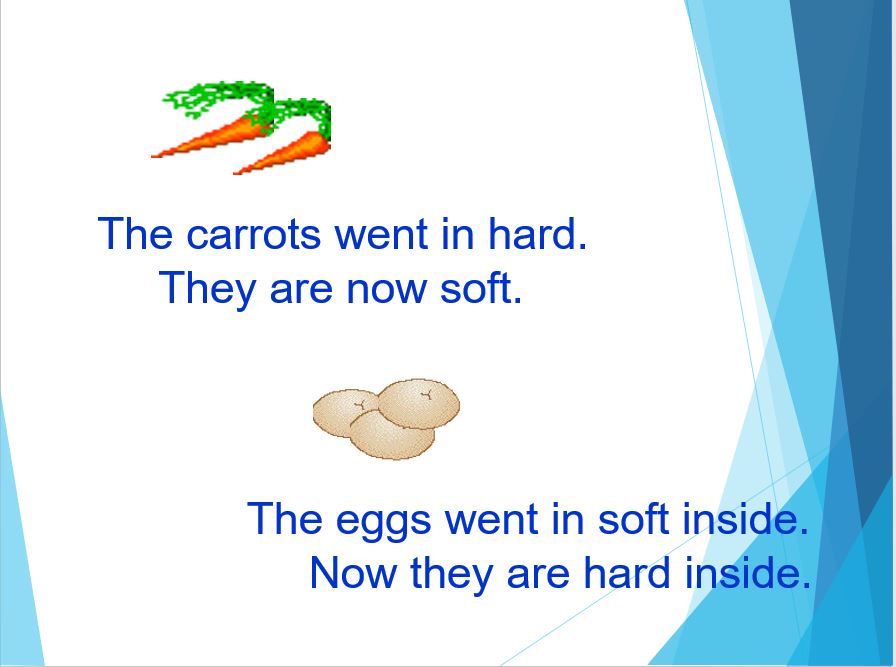 The carrots went in hard.
They are now soft.

The eggs went in soft inside.
Now they are hard inside.